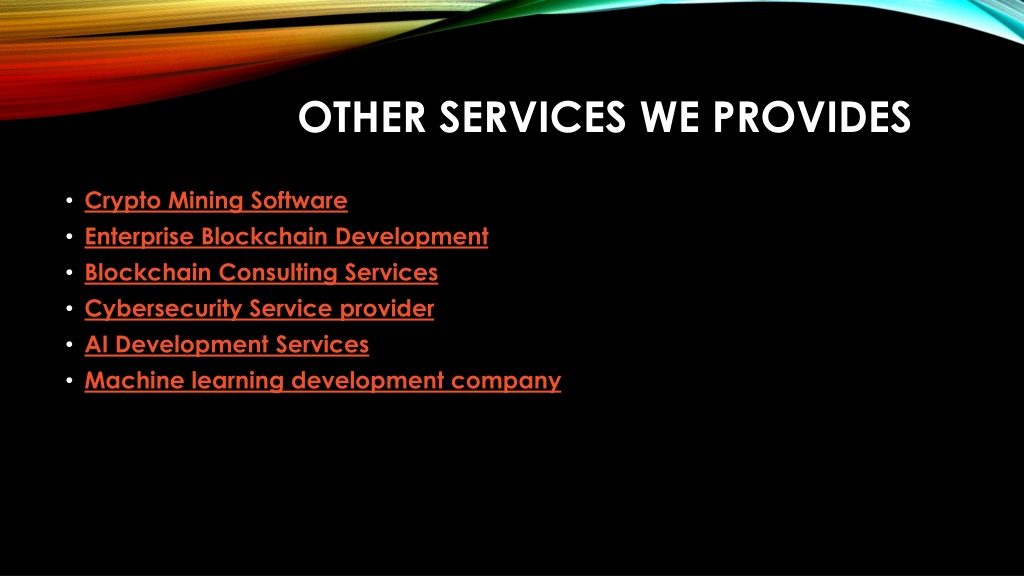 OTHER SERVICES WE PROVIDES

• Crypto Mining Software
• Enterprise Blockchain Development
• Blockchain Consulting Services
• Cybersecurity Service provider
• AI Development Services
• Machine learning development company